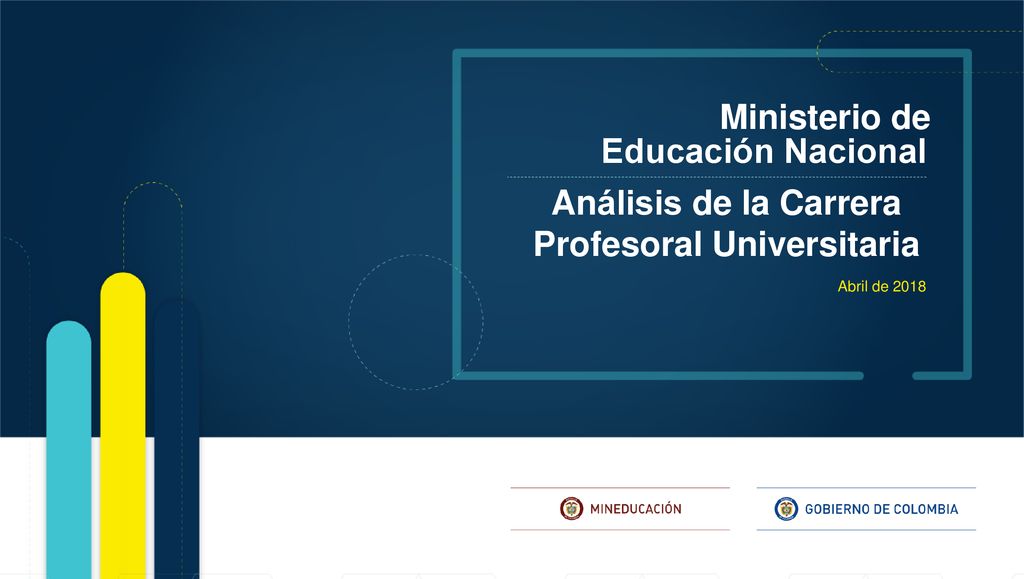 Ministerio de Educación Nacional

Análisis de la Carrera Profesoral Universitaria

Abril de 2018

MINEDUCACIÓN

GOBIERNO DE COLOMBIA